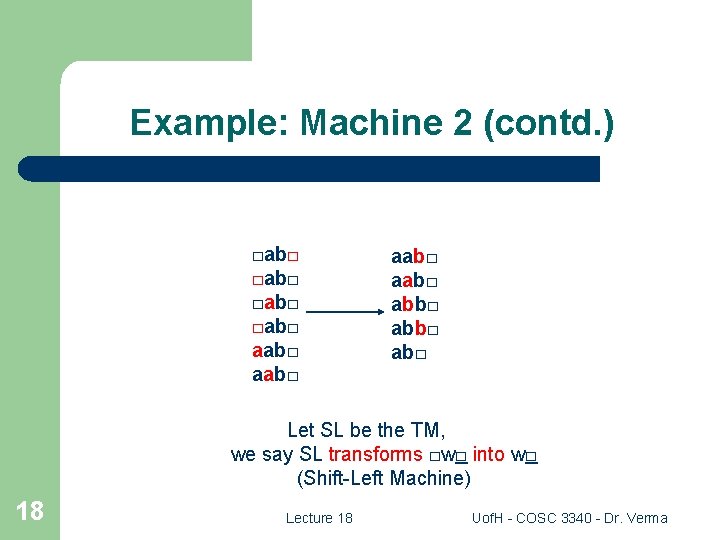 Example: Machine 2 (contd.)

□ab□
□ab□
□ab□
□ab□
aab□
aab□

aab□
aab□
abb□
abb□
ab□

Let SL be the TM,
we say SL transforms □w□ into w□
(Shift-Left Machine)

18

Lecture 18

UofH - COSC 3340 - Dr. Verma